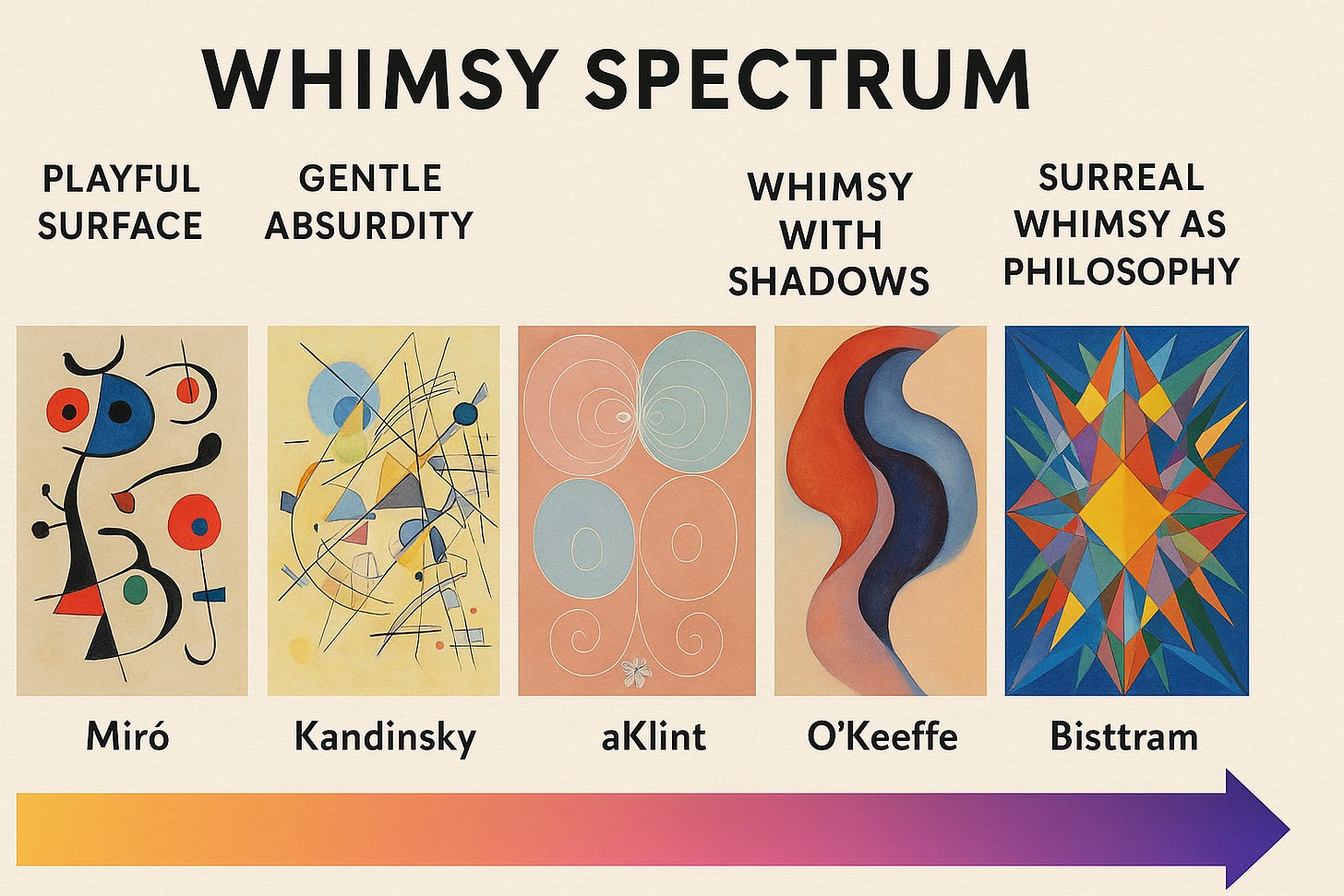 WHIMSY SPECTRUM

PLAYFUL SURFACE

GENTLE ABSURDITY

WHIMSY WITH SHADOWS

SURREAL WHIMSY AS PHILOSOPHY

Miró

Kandinsky

aKlint

O'Keeffe

Bisttram